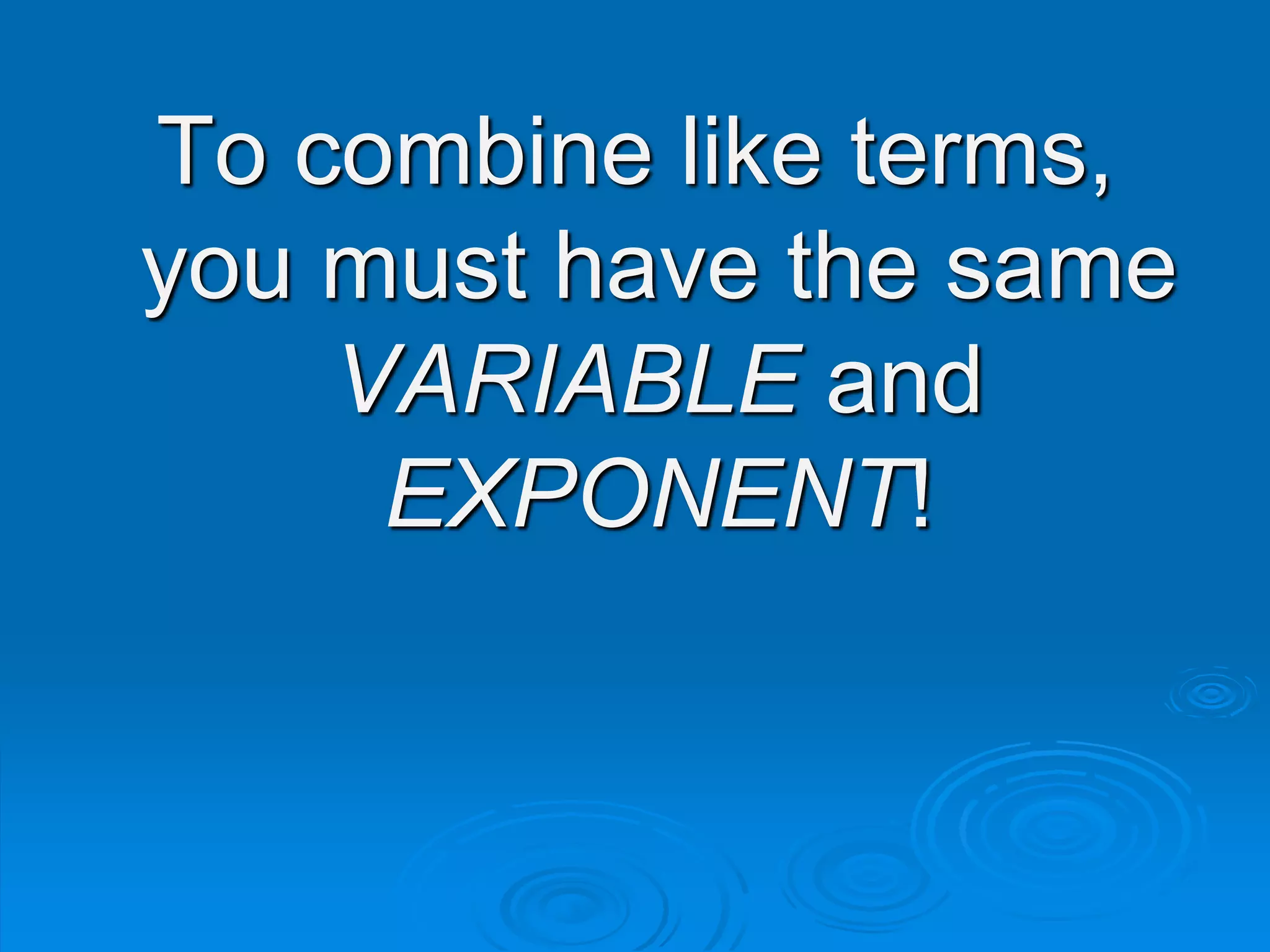 To combine like terms, you must have the same VARIABLE and EXPONENT!